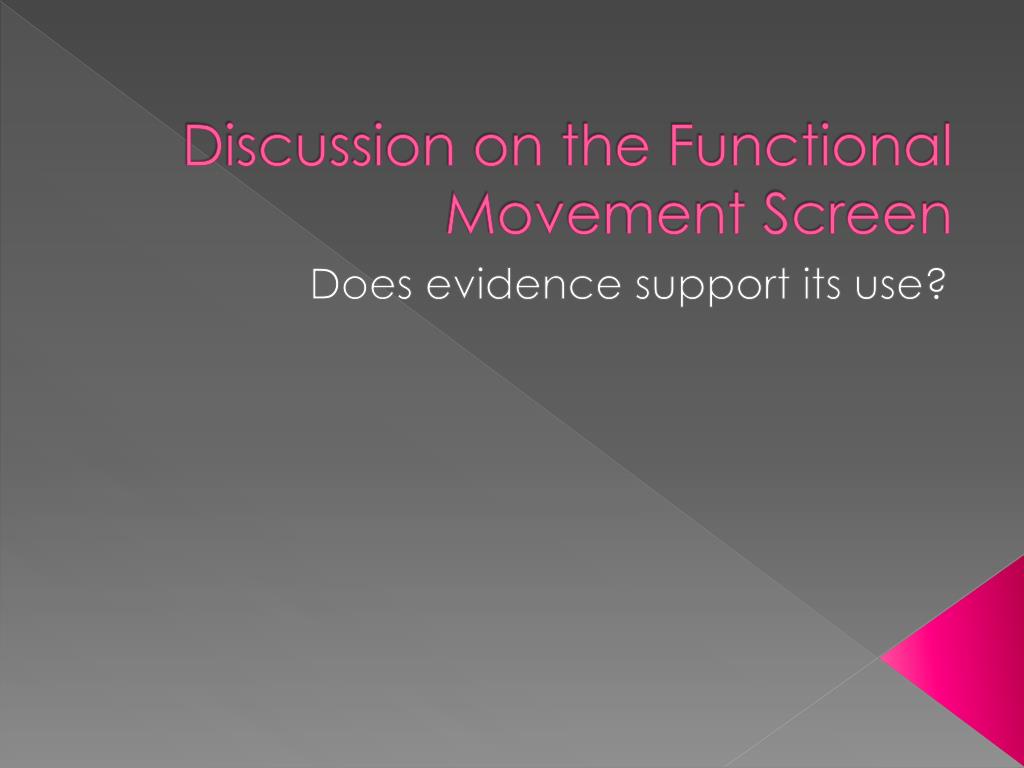 Discussion on the Functional Movement Screen

Does evidence support its use?